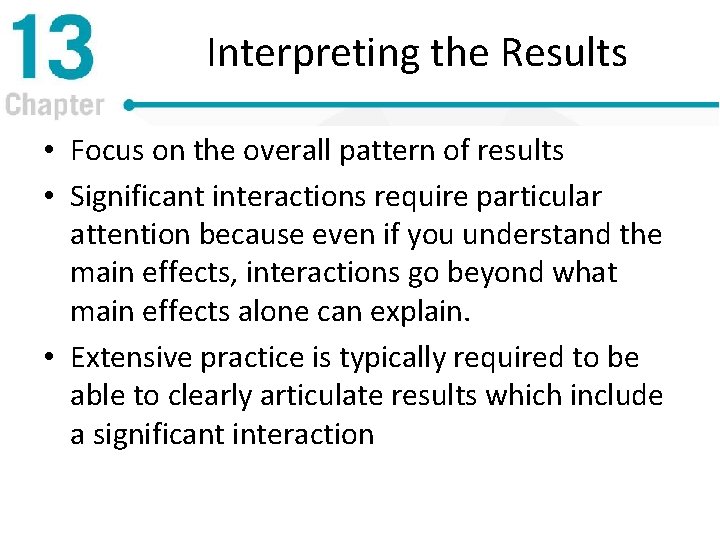 13
Chapter

Interpreting the Results

• Focus on the overall pattern of results
• Significant interactions require particular attention because even if you understand the main effects, interactions go beyond what main effects alone can explain.
• Extensive practice is typically required to be able to clearly articulate results which include a significant interaction